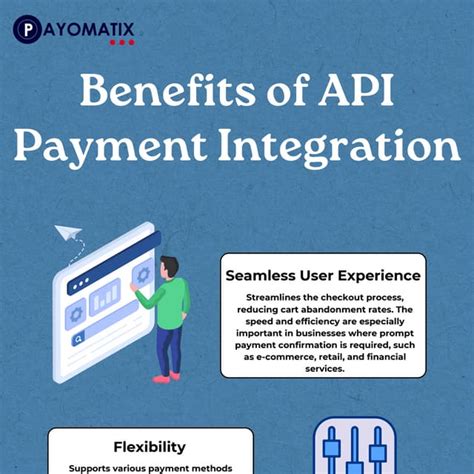 PAYOMATIX

Benefits of API Payment Integration

Seamless User Experience

Streamlines the checkout process, reducing cart abandonment rates. The speed and efficiency are especially important in businesses where prompt payment confirmation is required, such as e-commerce, retail, and financial services.

Flexibility

Supports various payment methods